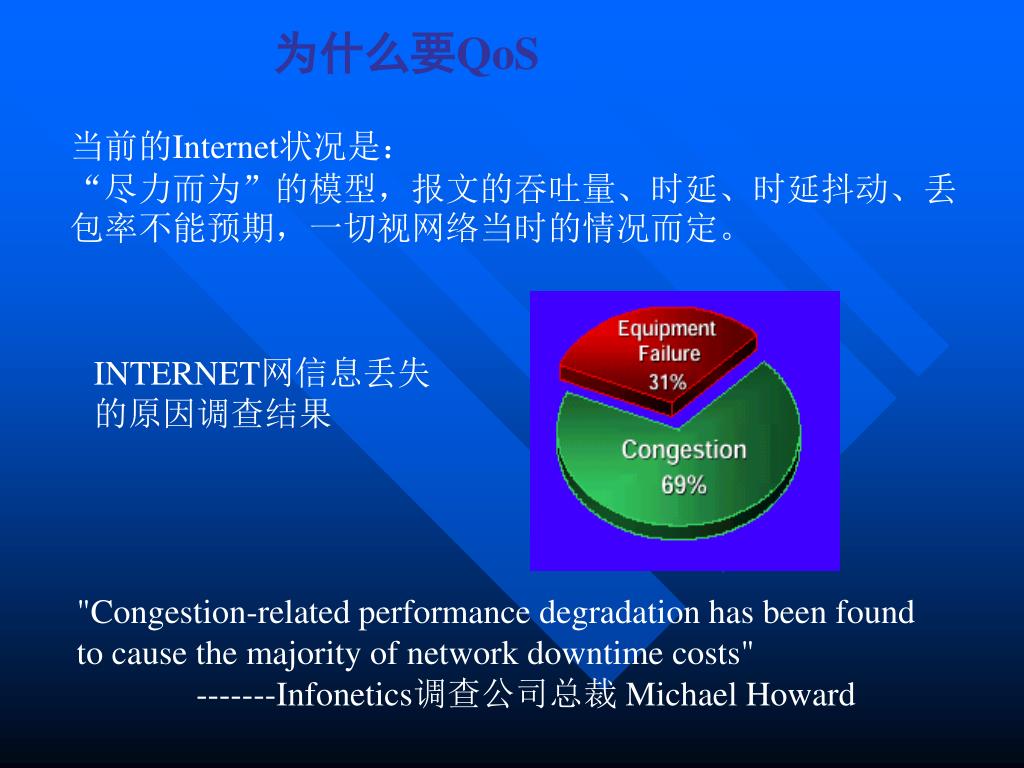 为什么要QoS

当前的Internet状况是：
“尽力而为”的模型，报文的吞吐量、时延、时延抖动、丢包率不能预期，一切视网络当时的情况而定。

INTERNET网信息丢失的原因调查结果

Equipment Failure 31%

Congestion 69%

"Congestion-related performance degradation has been found to cause the majority of network downtime costs"
-------Infonetics调查公司总裁 Michael Howard